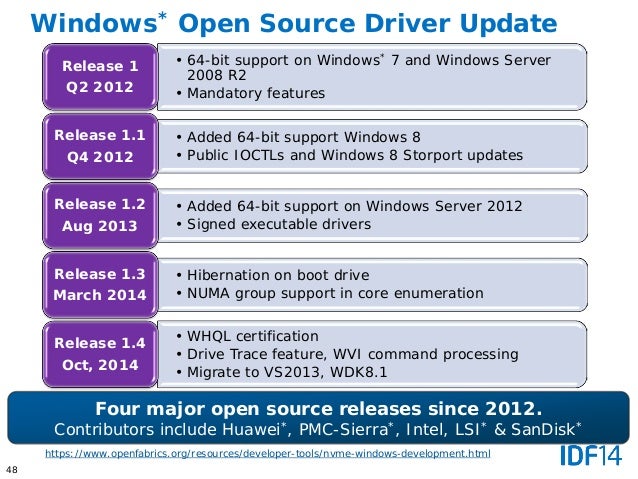 Windows* Open Source Driver Update

Release 1
Q2 2012

• 64-bit support on Windows* 7 and Windows Server 2008 R2
• Mandatory features

Release 1.1
Q4 2012

• Added 64-bit support Windows 8
• Public IOCTLs and Windows 8 Storport updates

Release 1.2
Aug 2013

• Added 64-bit support on Windows Server 2012
• Signed executable drivers

Release 1.3
March 2014

• Hibernation on boot drive
• NUMA group support in core enumeration

Release 1.4
Oct, 2014

• WHQL certification
• Drive Trace feature, WVI command processing
• Migrate to VS2013, WDK8.1

Four major open source releases since 2012.
Contributors include Huawei*, PMC-Sierra*, Intel, LSI* & SanDisk*

https://www.openfabrics.org/resources/developer-tools/nvme-windows-development.html

IDF14

48